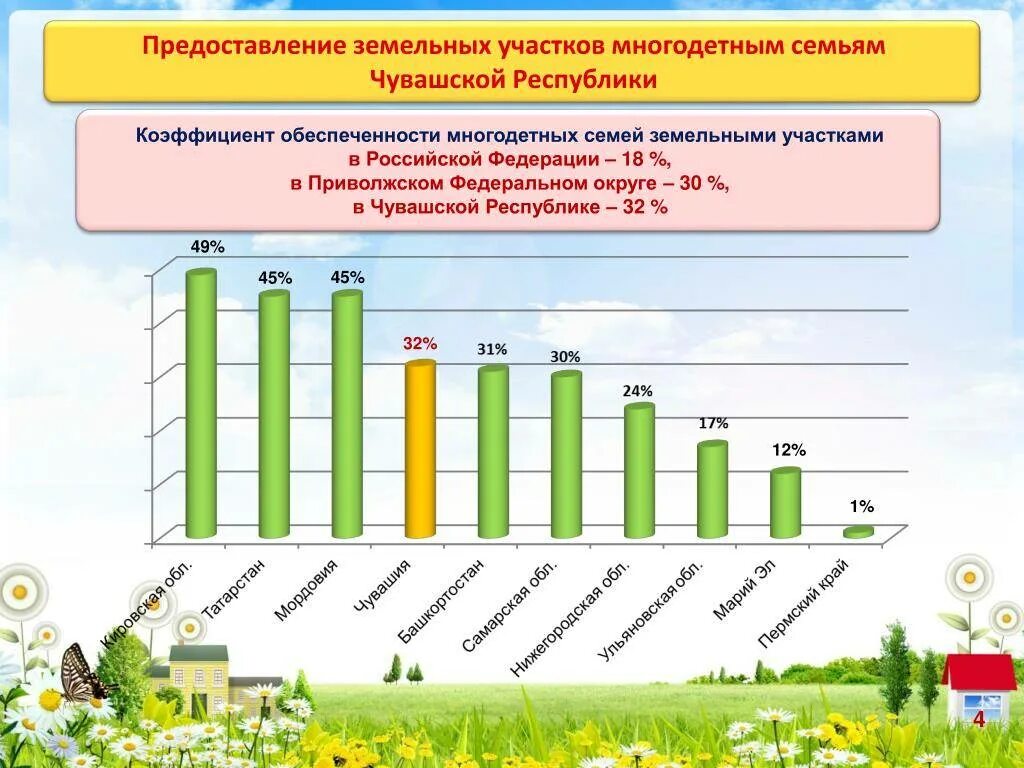 Предоставление земельных участков многодетным семьям Чувашской Республики

Коэффициент обеспеченности многодетных семей земельными участками
в Российской Федерации – 18 %,
в Приволжском Федеральном округе – 30 %,
в Чувашской Республике – 32 %

49%
45%
45%
32%
31%
30%
24%
17%
12%
1%

Кировская обл.
Татарстан
Мордовия
Чувашия
Башкортостан
Самарская обл.
Нижегородская обл.
Ульяновская обл.
Марий Эл
Пермский край

4